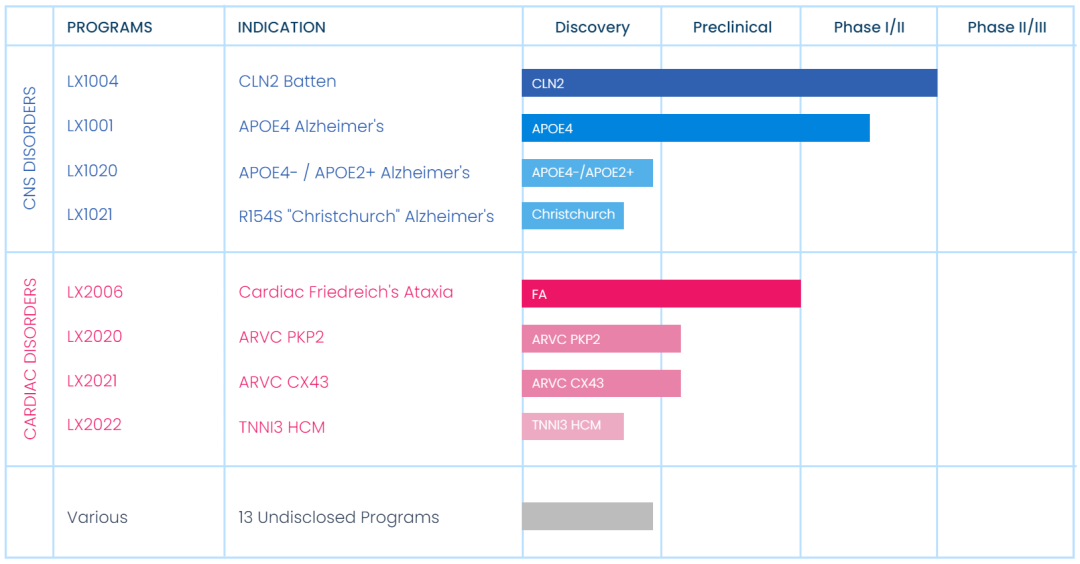 | | PROGRAMS | INDICATION | Discovery | Preclinical | Phase I/II | Phase II/III |
|---|---|---|---|---|---|---|
| CNS DISORDERS | LX1004 | CLN2 Batten | CLN2 | | | |
| | LX1001 | APOE4 Alzheimer's | APOE4 | | | |
| | LX1020 | APOE4- / APOE2+ Alzheimer's | APOE4-/APOE2+ | | | |
| | LX1021 | R154S "Christchurch" Alzheimer's | Christchurch | | | |
| CARDIAC DISORDERS | LX2006 | Cardiac Friedreich's Ataxia | FA | | | |
| | LX2020 | ARVC PKP2 | ARVC PKP2 | | | |
| | LX2021 | ARVC CX43 | ARVC CX43 | | | |
| | LX2022 | TNNI3 HCM | TNNI3 HCM | | | |
| | Various | 13 Undisclosed Programs | | | | |